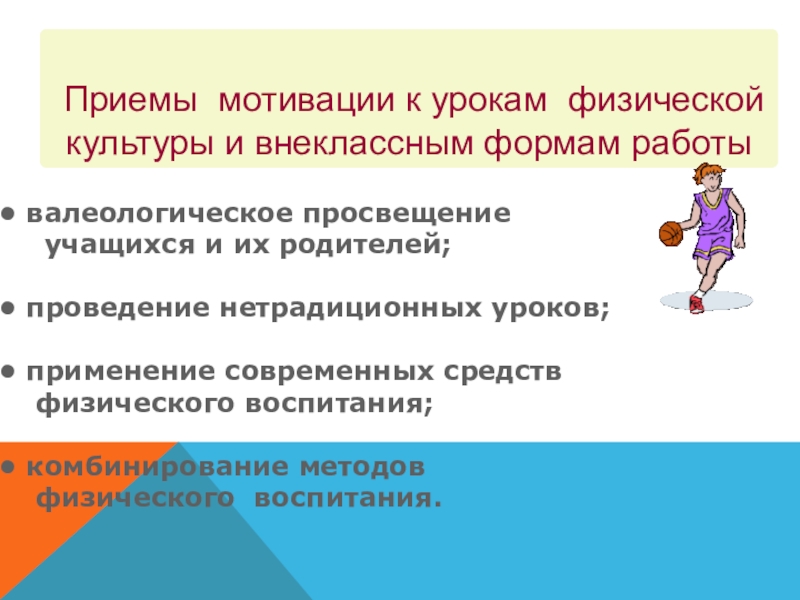 Приемы мотивации к урокам физической культуры и внеклассным формам работы

• валеологическое просвещение учащихся и их родителей;

• проведение нетрадиционных уроков;

• применение современных средств физического воспитания;

• комбинирование методов физического воспитания.